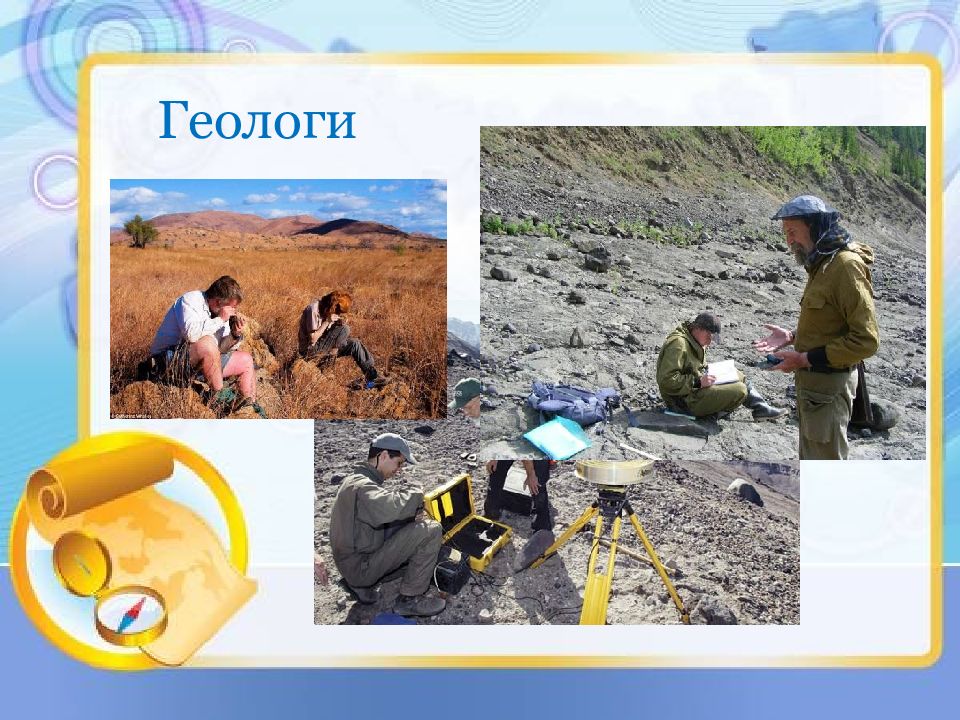 Геологи